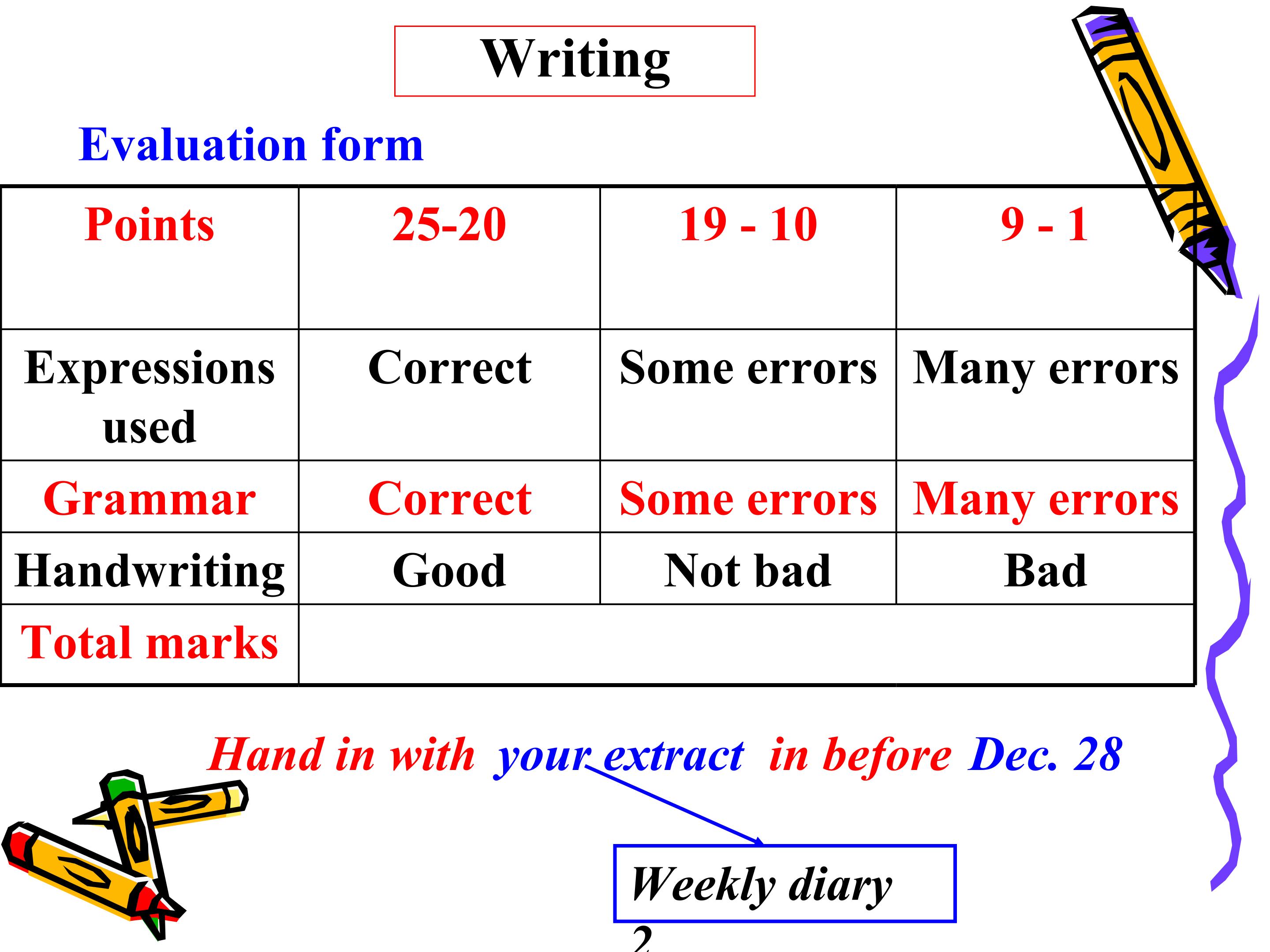 Writing

Evaluation form

| Points | 25-20 | 19 - 10 | 9 - 1 |
|---|---|---|---|
| Expressions used | Correct | Some errors | Many errors |
| Grammar | Correct | Some errors | Many errors |
| Handwriting | Good | Not bad | Bad |
| Total marks | | | |

Hand in with your extract in before Dec. 28

Weekly diary

2